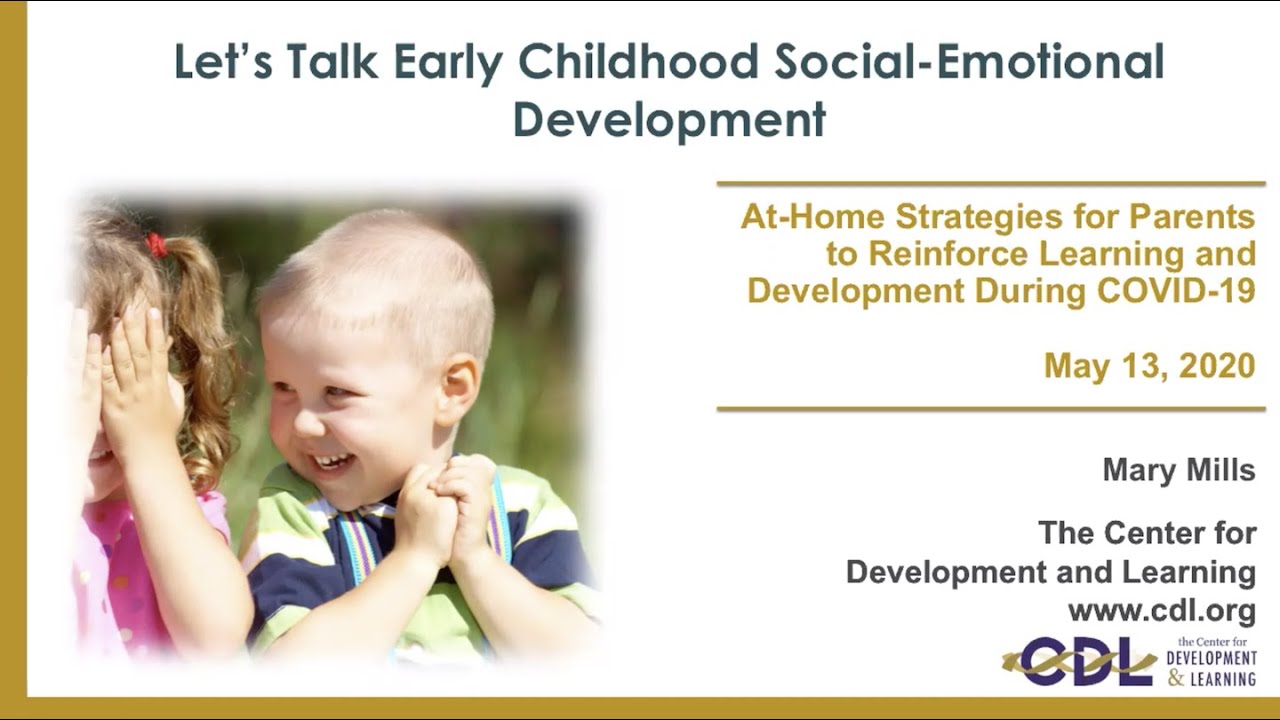 Let's Talk Early Childhood Social-Emotional Development

At-Home Strategies for Parents to Reinforce Learning and Development During COVID-19

May 13, 2020

Mary Mills

The Center for Development and Learning
www.cdl.org

CDL the Center for DEVELOPMENT & LEARNING